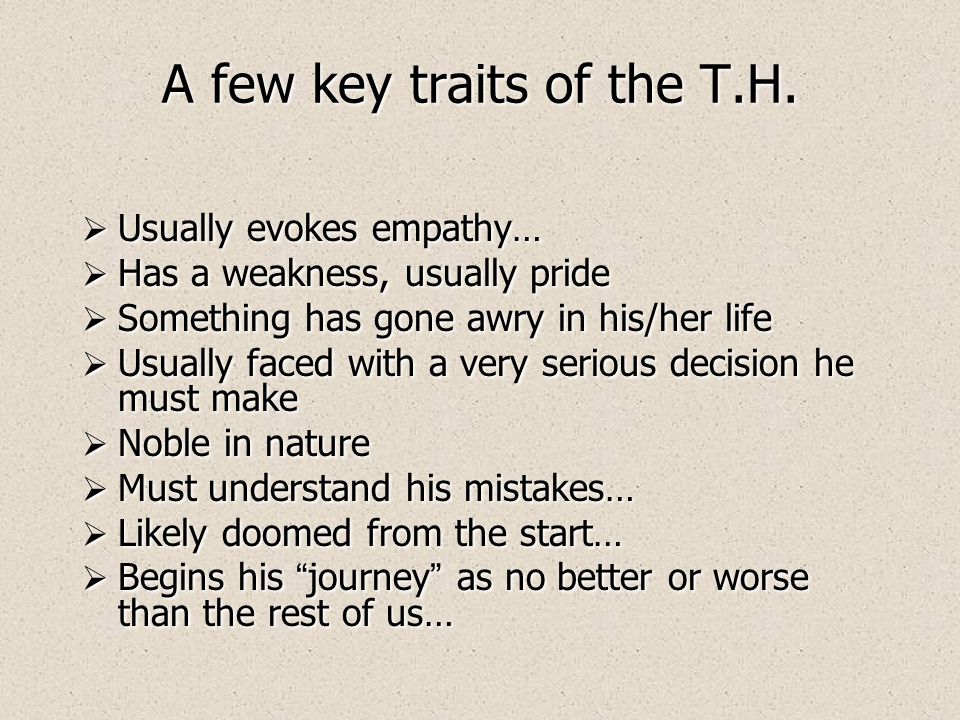 A few key traits of the T.H.

➢ Usually evokes empathy…
➢ Has a weakness, usually pride
➢ Something has gone awry in his/her life
➢ Usually faced with a very serious decision he must make
➢ Noble in nature
➢ Must understand his mistakes…
➢ Likely doomed from the start…
➢ Begins his “journey” as no better or worse than the rest of us…